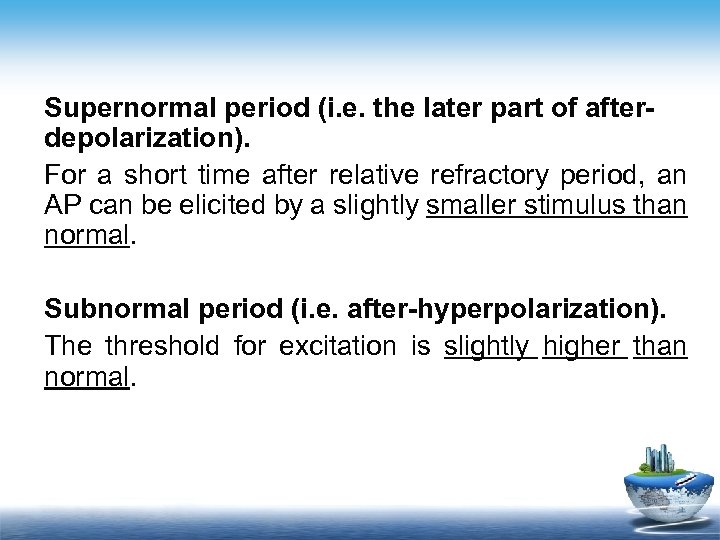 Supernormal period (i.e. the later part of after-depolarization).

For a short time after relative refractory period, an AP can be elicited by a slightly smaller stimulus than normal.

Subnormal period (i.e. after-hyperpolarization).

The threshold for excitation is slightly higher than normal.